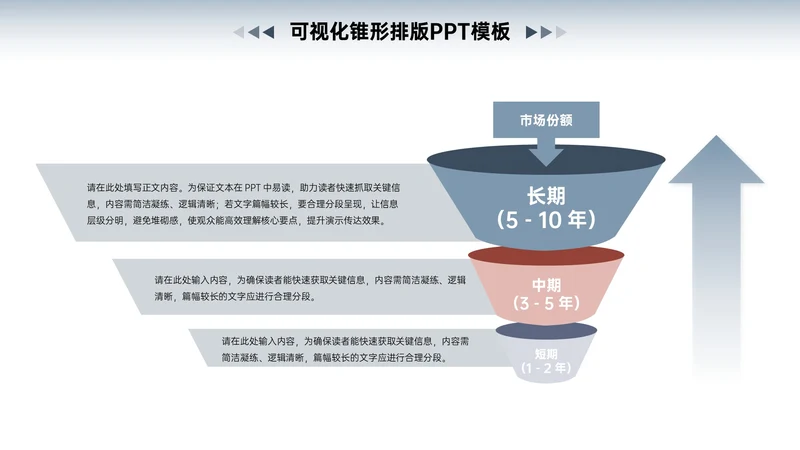 可视化锥形排版PPT模板

市场份额

请在此处填写正文内容。为保证文本在 PPT 中易读，助力读者快速抓取关键信息，内容需简洁凝练、逻辑清晰；若文字篇幅较长，要合理分段呈现，让信息层级分明，避免堆砌感，使观众能高效理解核心要点，提升演示传达效果。

长期
（5 - 10 年）

请在此处输入内容，为确保读者能快速获取关键信息，内容需简洁凝练、逻辑清晰，篇幅较长的文字应进行合理分段。

中期
（3 - 5 年）

请在此处输入内容，为确保读者能快速获取关键信息，内容需简洁凝练、逻辑清晰，篇幅较长的文字应进行合理分段。

短期
（1 - 2 年）